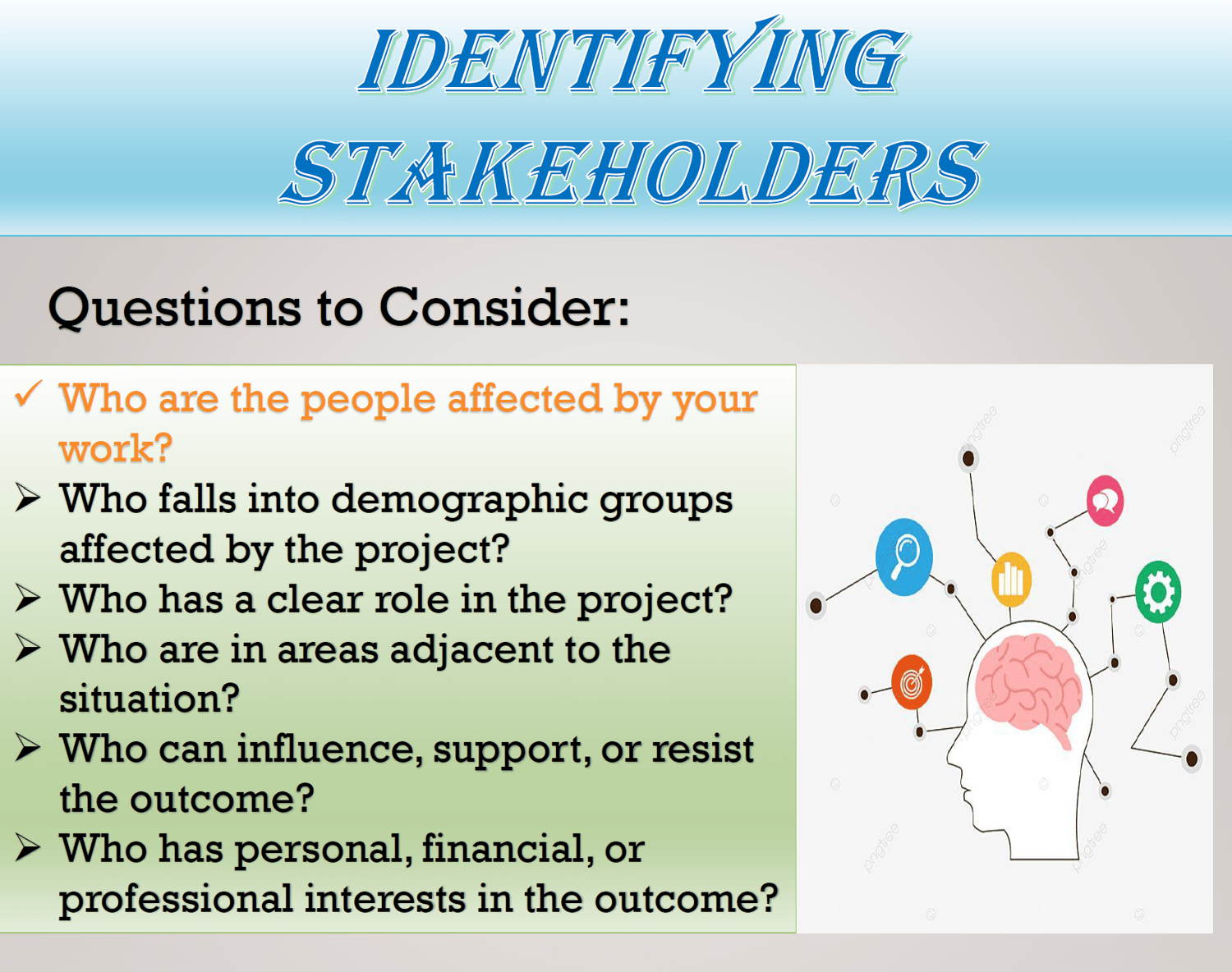 IDENTIFYING STAKEHOLDERS

Questions to Consider:

✓ Who are the people affected by your work?
➢ Who falls into demographic groups affected by the project?
➢ Who has a clear role in the project?
➢ Who are in areas adjacent to the situation?
➢ Who can influence, support, or resist the outcome?
➢ Who has personal, financial, or professional interests in the outcome?

pngtree pngtree pngtree pngtree pngtree pngtree pngtree